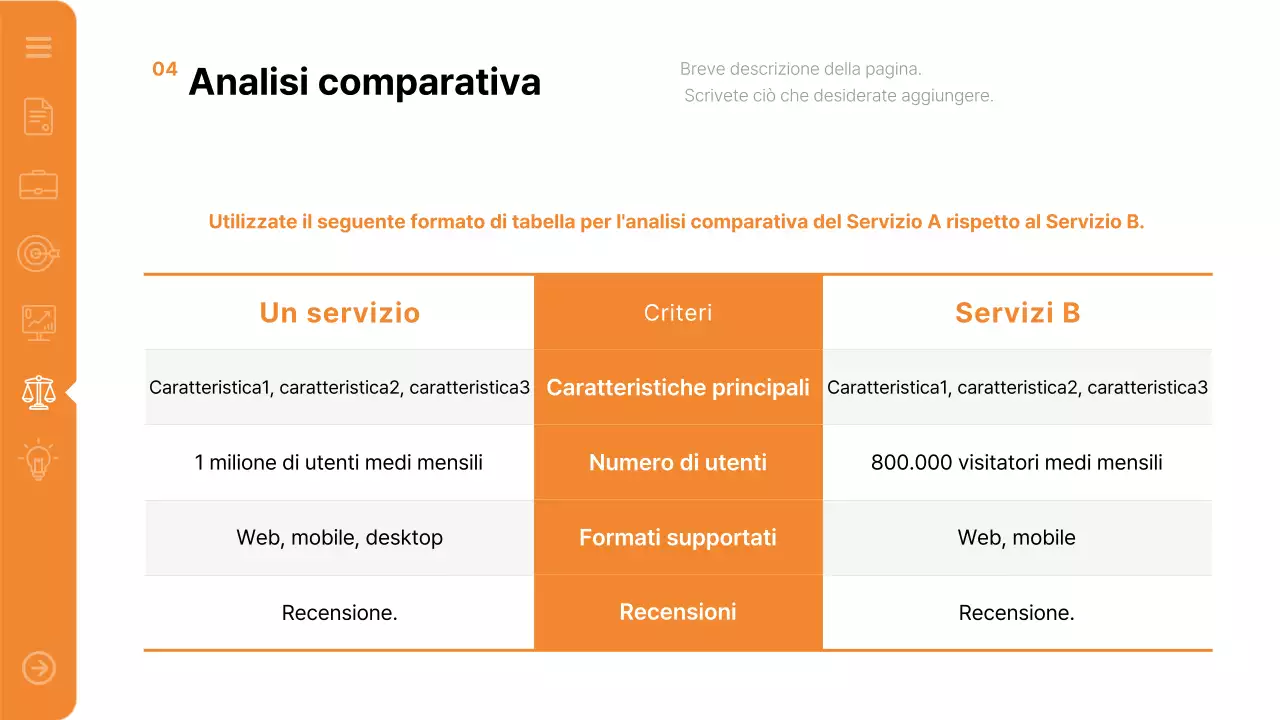 04 Analisi comparativa

Breve descrizione della pagina.
Scrivete ciò che desiderate aggiungere.

Utilizzate il seguente formato di tabella per l'analisi comparativa del Servizio A rispetto al Servizio B.

| Un servizio | Criteri | Servizi B |
|---|---|---|
| Caratteristica1, caratteristica2, caratteristica3 | Caratteristiche principali | Caratteristica1, caratteristica2, caratteristica3 |
| 1 milione di utenti medi mensili | Numero di utenti | 800.000 visitatori medi mensili |
| Web, mobile, desktop | Formati supportati | Web, mobile |
| Recensione. | Recensioni | Recensione. |